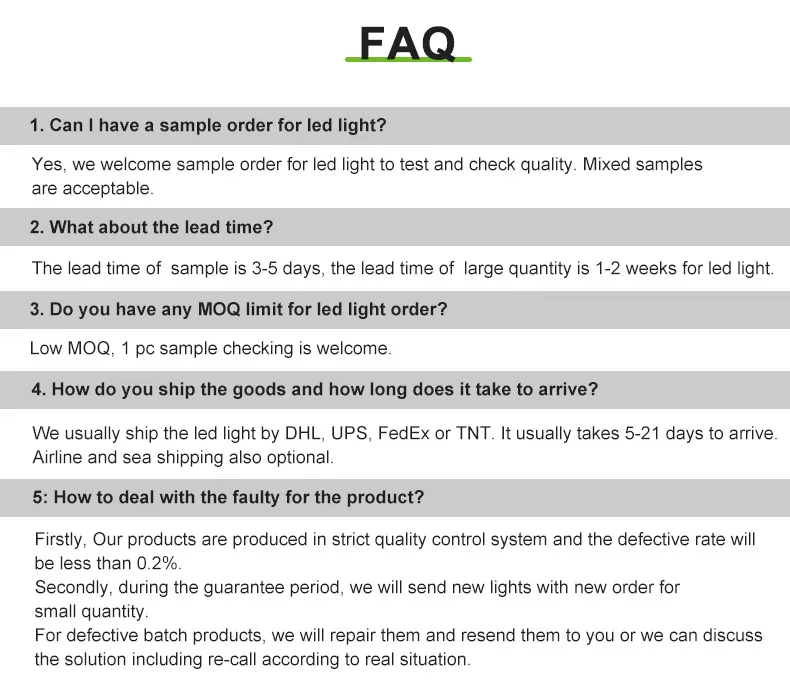 FAQ

1. Can I have a sample order for led light?

Yes, we welcome sample order for led light to test and check quality. Mixed samples are acceptable.

2. What about the lead time?

The lead time of sample is 3-5 days, the lead time of large quantity is 1-2 weeks for led light.

3. Do you have any MOQ limit for led light order?

Low MOQ, 1 pc sample checking is welcome.

4. How do you ship the goods and how long does it take to arrive?

We usually ship the led light by DHL, UPS, FedEx or TNT. It usually takes 5-21 days to arrive. Airline and sea shipping also optional.

5: How to deal with the faulty for the product?

Firstly, Our products are produced in strict quality control system and the defective rate will be less than 0.2%.
Secondly, during the guarantee period, we will send new lights with new order for small quantity.
For defective batch products, we will repair them and resend them to you or we can discuss the solution including re-call according to real situation.